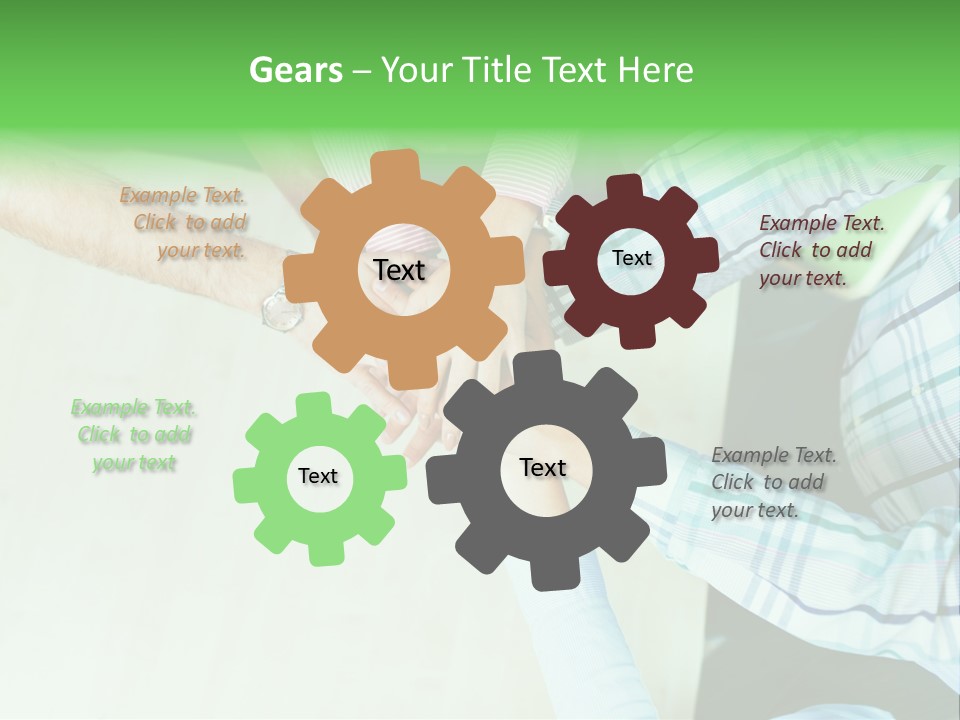 Gears – Your Title Text Here

Example Text. Click to add your text.

Text

Text

Example Text. Click to add your text.

Example Text. Click to add your text

Text

Text

Example Text. Click to add your text.